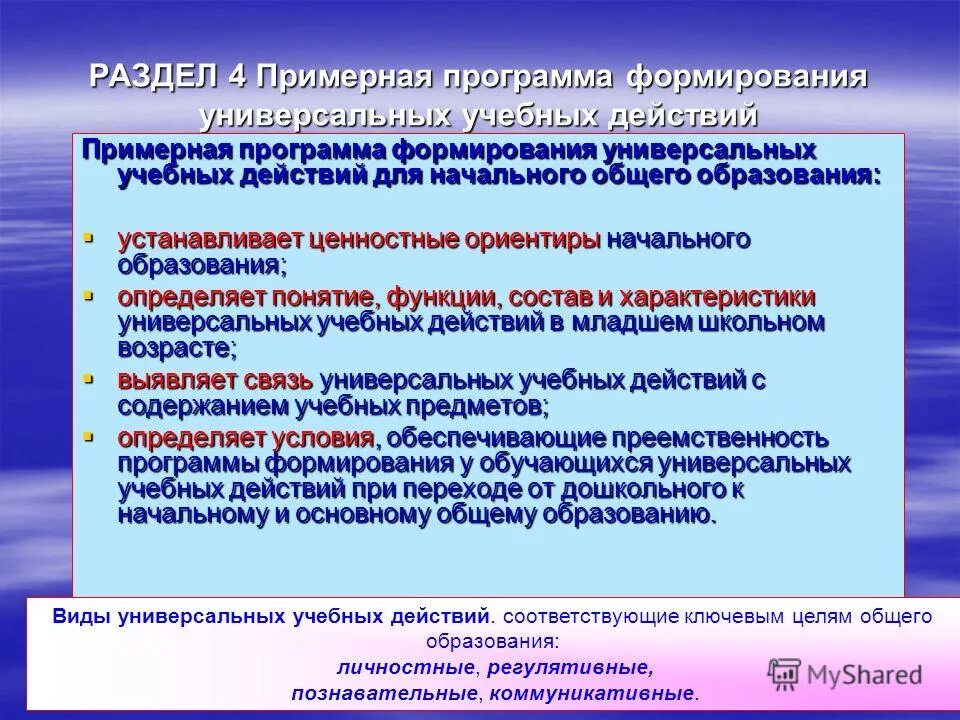 РАЗДЕЛ 4 Примерная программа формирования универсальных учебных действий

Примерная программа формирования универсальных учебных действий для начального общего образования:

▪ устанавливает ценностные ориентиры начального образования;
▪ определяет понятие, функции, состав и характеристики универсальных учебных действий в младшем школьном возрасте;
▪ выявляет связь универсальных учебных действий с содержанием учебных предметов;
▪ определяет условия, обеспечивающие преемственность программы формирования у обучающихся универсальных учебных действий при переходе от дошкольного к начальному и основному общему образованию.

Виды универсальных учебных действий. соответствующие ключевым целям общего образования:
личностные, регулятивные, познавательные, коммуникативные.

MyShared